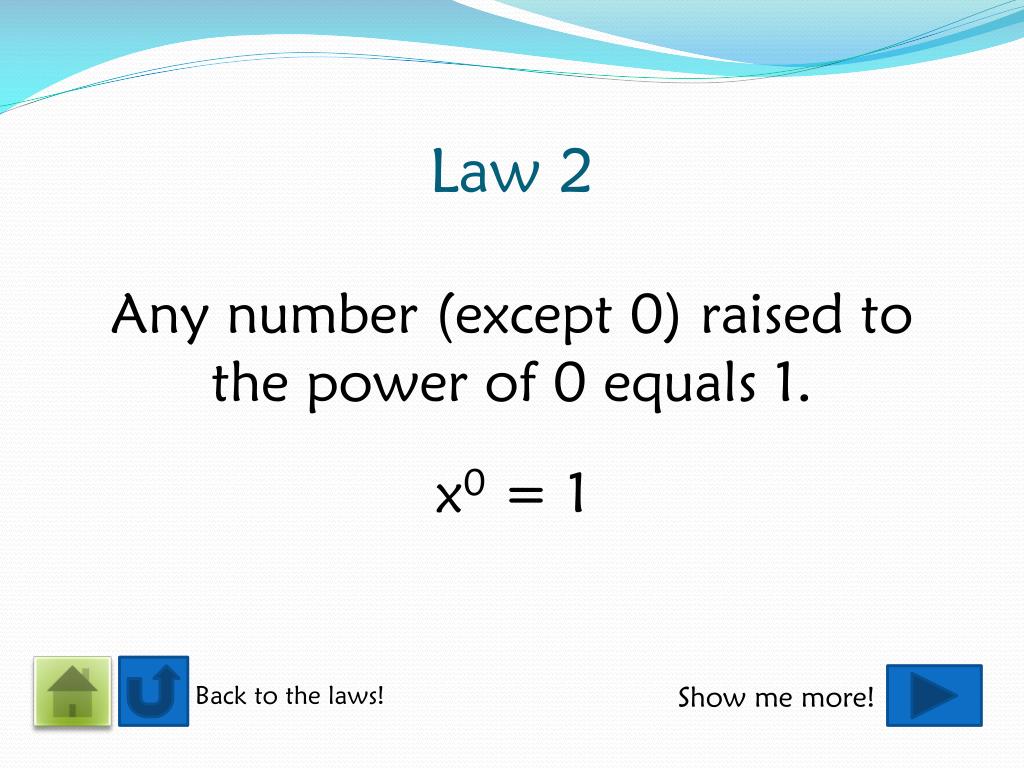 Law 2

Any number (except 0) raised to the power of 0 equals 1.

$x^0 = 1$

Back to the laws!

Show me more!